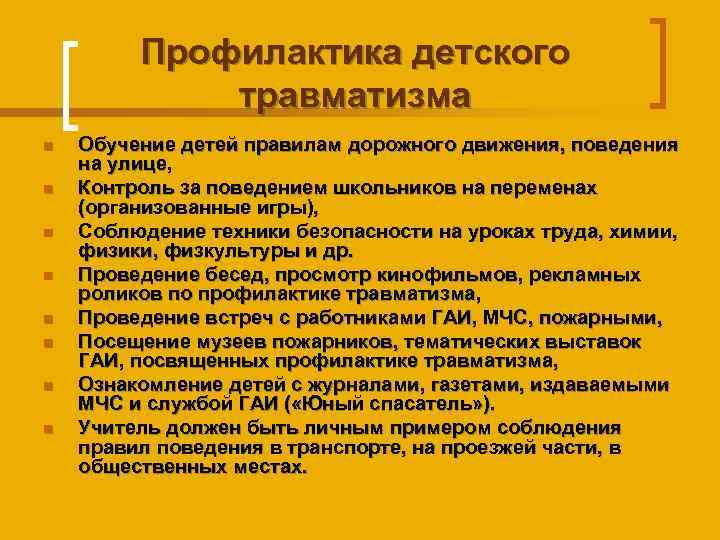 Профилактика детского травматизма

- Обучение детей правилам дорожного движения, поведения на улице,
- Контроль за поведением школьников на переменах (организованные игры),
- Соблюдение техники безопасности на уроках труда, химии, физики, физкультуры и др.
- Проведение бесед, просмотр кинофильмов, рекламных роликов по профилактике травматизма,
- Проведение встреч с работниками ГАИ, МЧС, пожарными,
- Посещение музеев пожарников, тематических выставок ГАИ, посвященных профилактике травматизма,
- Ознакомление детей с журналами, газетами, издаваемыми МЧС и службой ГАИ («Юный спасатель»).
- Учитель должен быть личным примером соблюдения правил поведения в транспорте, на проезжей части, в общественных местах.